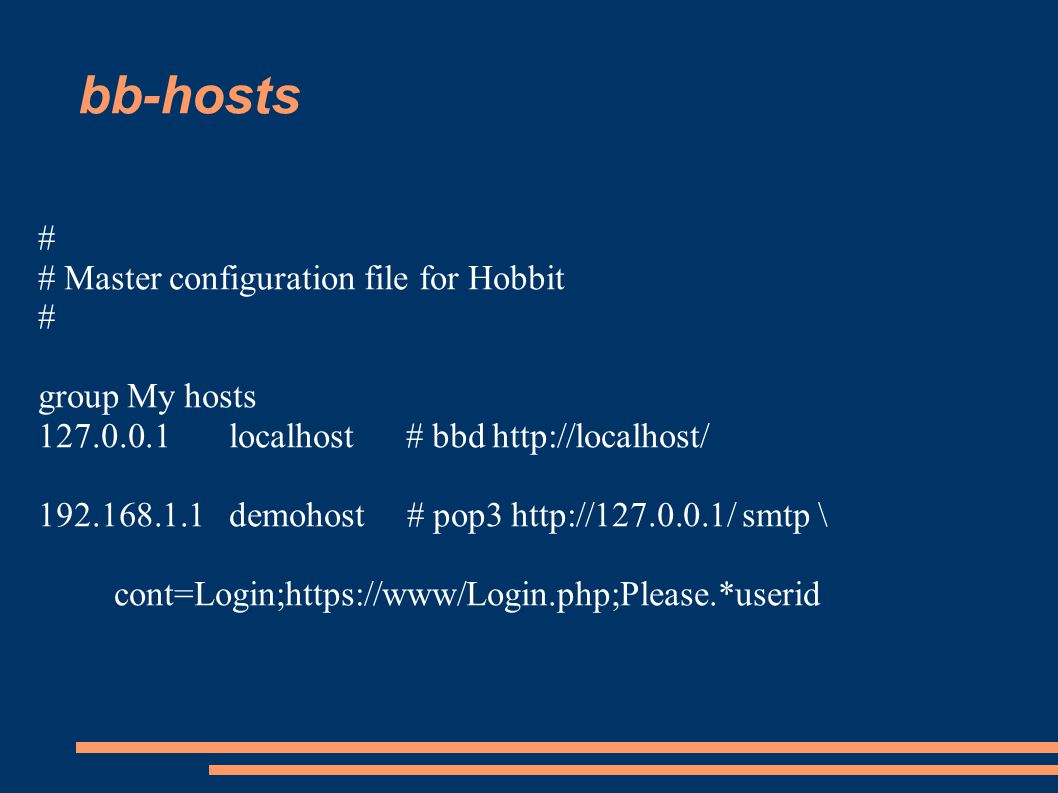 bb-hosts

#
# Master configuration file for Hobbit
#

group My hosts
127.0.0.1 localhost # bbd http://localhost/

192.168.1.1 demohost # pop3 http://127.0.0.1/ smtp \

cont=Login;https://www/Login.php;Please.*userid